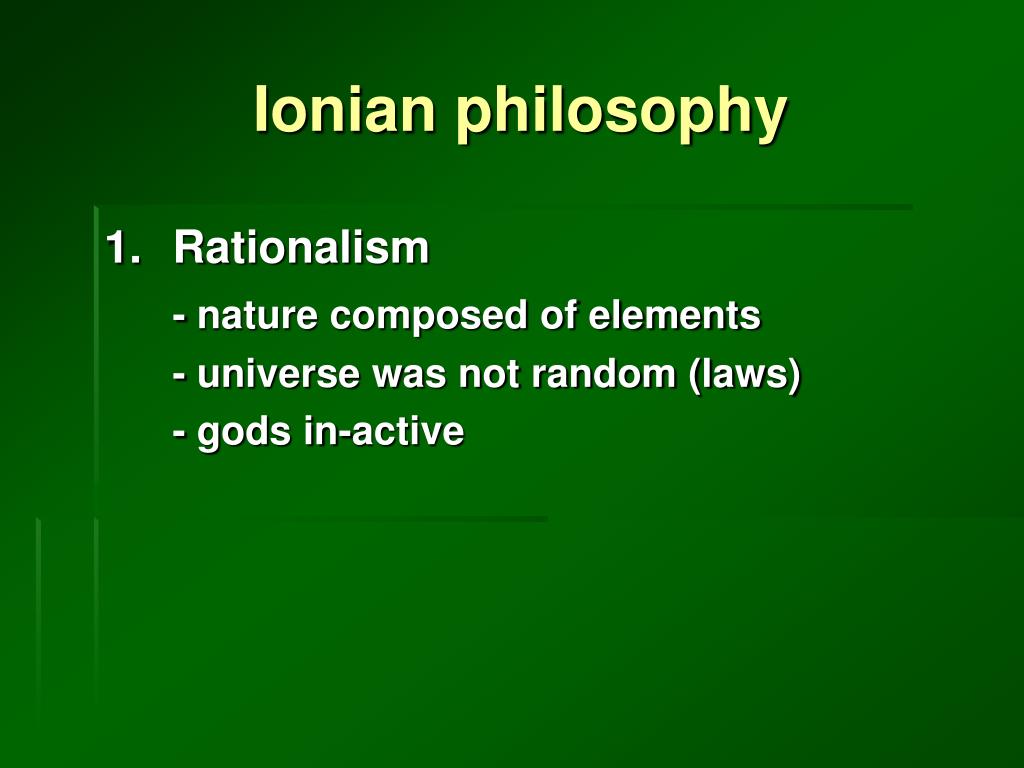 Ionian philosophy

1. Rationalism

- nature composed of elements

- universe was not random (laws)

- gods in-active